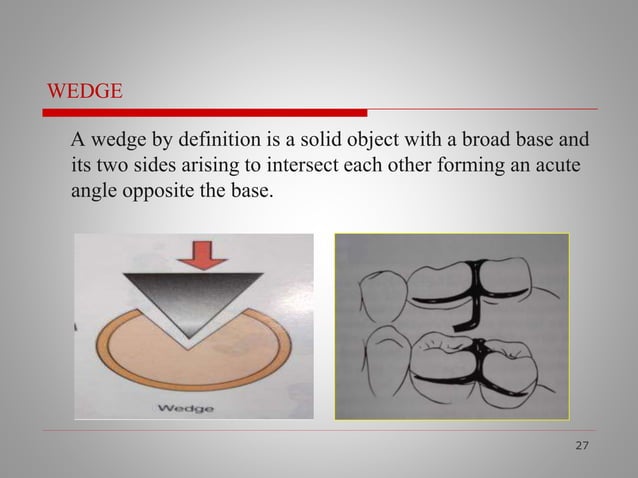 WEDGE

A wedge by definition is a solid object with a broad base and its two sides arising to intersect each other forming an acute angle opposite the base.

Wedge

27